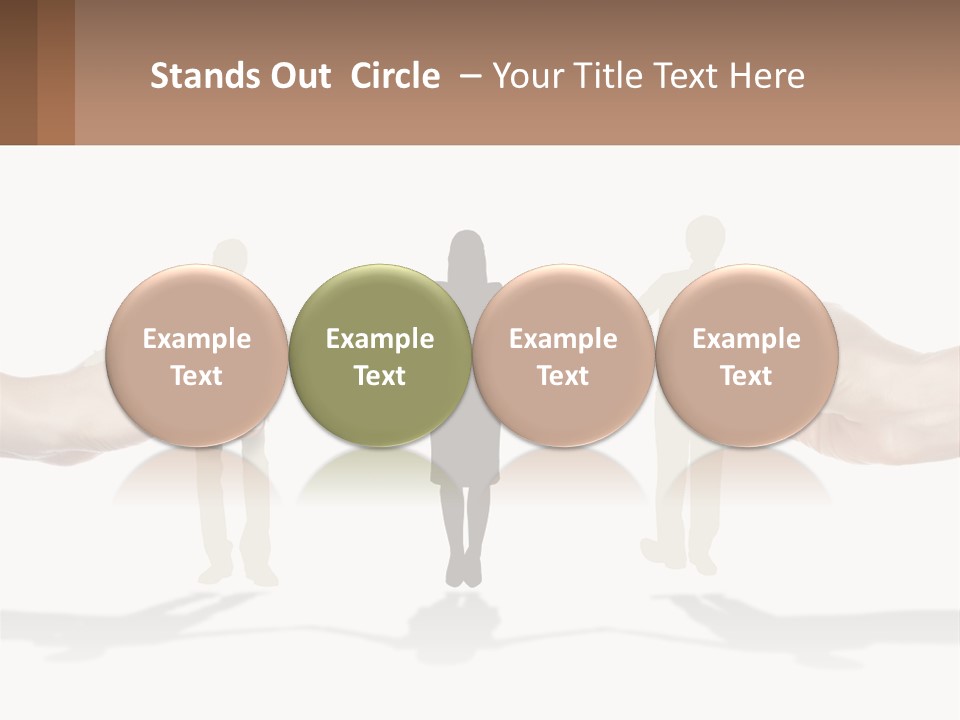 Stands Out Circle – Your Title Text Here

Example Text

Example Text

Example Text

Example Text